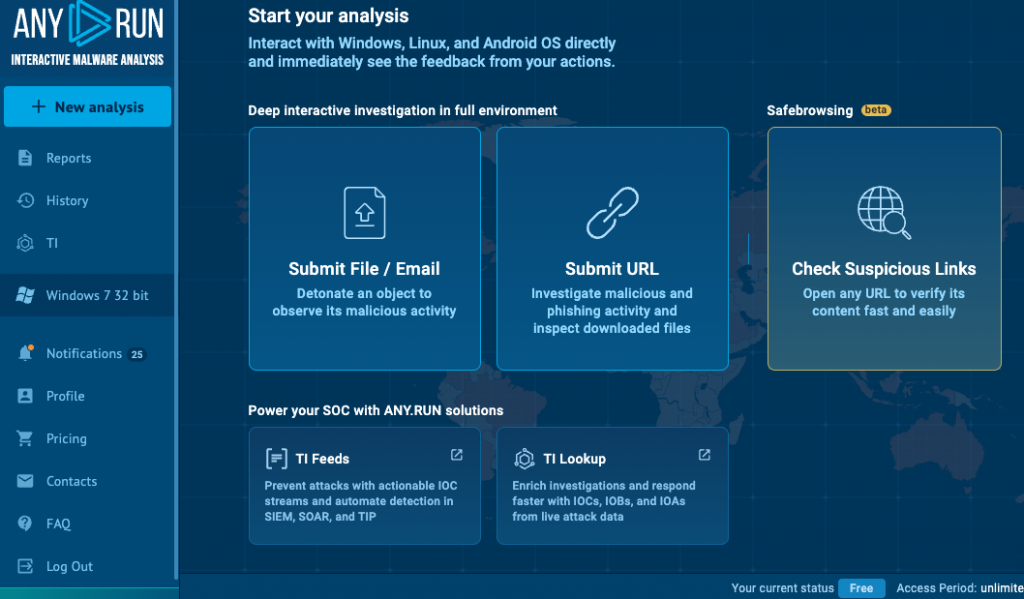 ANY RUN
INTERACTIVE MALWARE ANALYSIS

+ New analysis

Reports

History

TI

Windows 7 32 bit

Notifications 25

Profile

Pricing

Contacts

FAQ

Log Out

Start your analysis

Interact with Windows, Linux, and Android OS directly and immediately see the feedback from your actions.

Deep interactive investigation in full environment

Submit File / Email
Detonate an object to observe its malicious activity

Submit URL
Investigate malicious and phishing activity and inspect downloaded files

Safebrowsing beta

Check Suspicious Links
Open any URL to verify its content fast and easily

Power your SOC with ANY.RUN solutions

TI Feeds
Prevent attacks with actionable IOC streams and automate detection in SIEM, SOAR, and TIP

TI Lookup
Enrich investigations and respond faster with IOCs, IOBs, and IOAs from live attack data

Your current status Free Access Period: unlimite